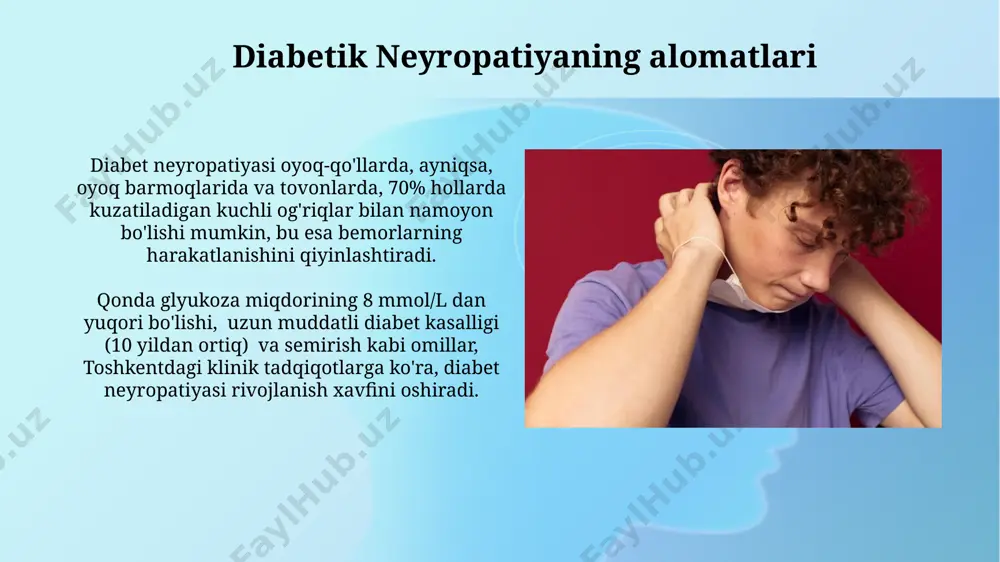 Diabetik Neyropatiyaning alomatlari

Diabet neyropatiyasi oyoq-qo'llarda, ayniqsa, oyoq barmoqlarida va tovonlarda, 70% hollarda kuzatiladigan kuchli og'riqlar bilan namoyon bo'lishi mumkin, bu esa bemorlarning harakatlanishini qiyinlashtiradi.

Qonda glyukoza miqdorining 8 mmol/L dan yuqori bo'lishi, uzun muddatli diabet kasalligi (10 yildan ortiq) va semirish kabi omillar, Toshkentdagi klinik tadqiqotlarga ko'ra, diabet neyropatiyasi rivojlanish xavfini oshiradi.

FaylHub.uz FaylHub.uz FaylHub.uz FaylHub.uz FaylHub.uz FaylHub.uz